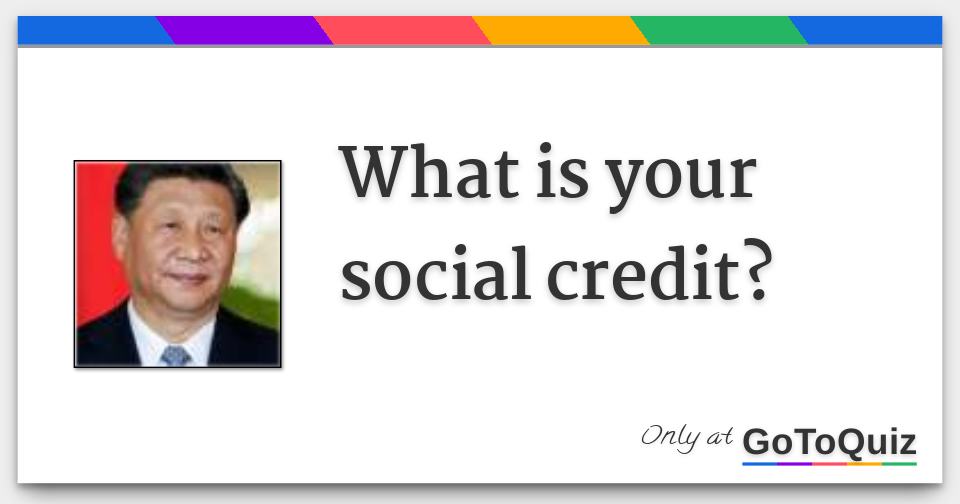 What is your social credit?

Only at GoToQuiz